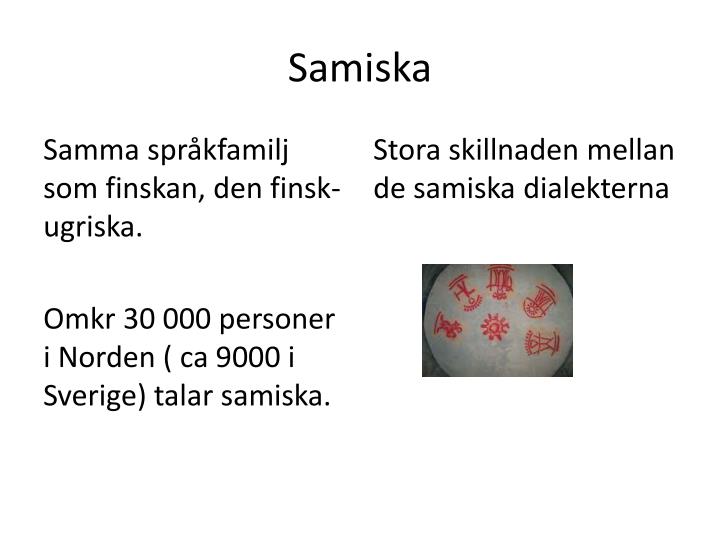 Samiska

Samma språkfamilj som finskan, den finsk-ugriska.

Omkr 30 000 personer i Norden ( ca 9000 i Sverige) talar samiska.

Stora skillnaden mellan de samiska dialekterna